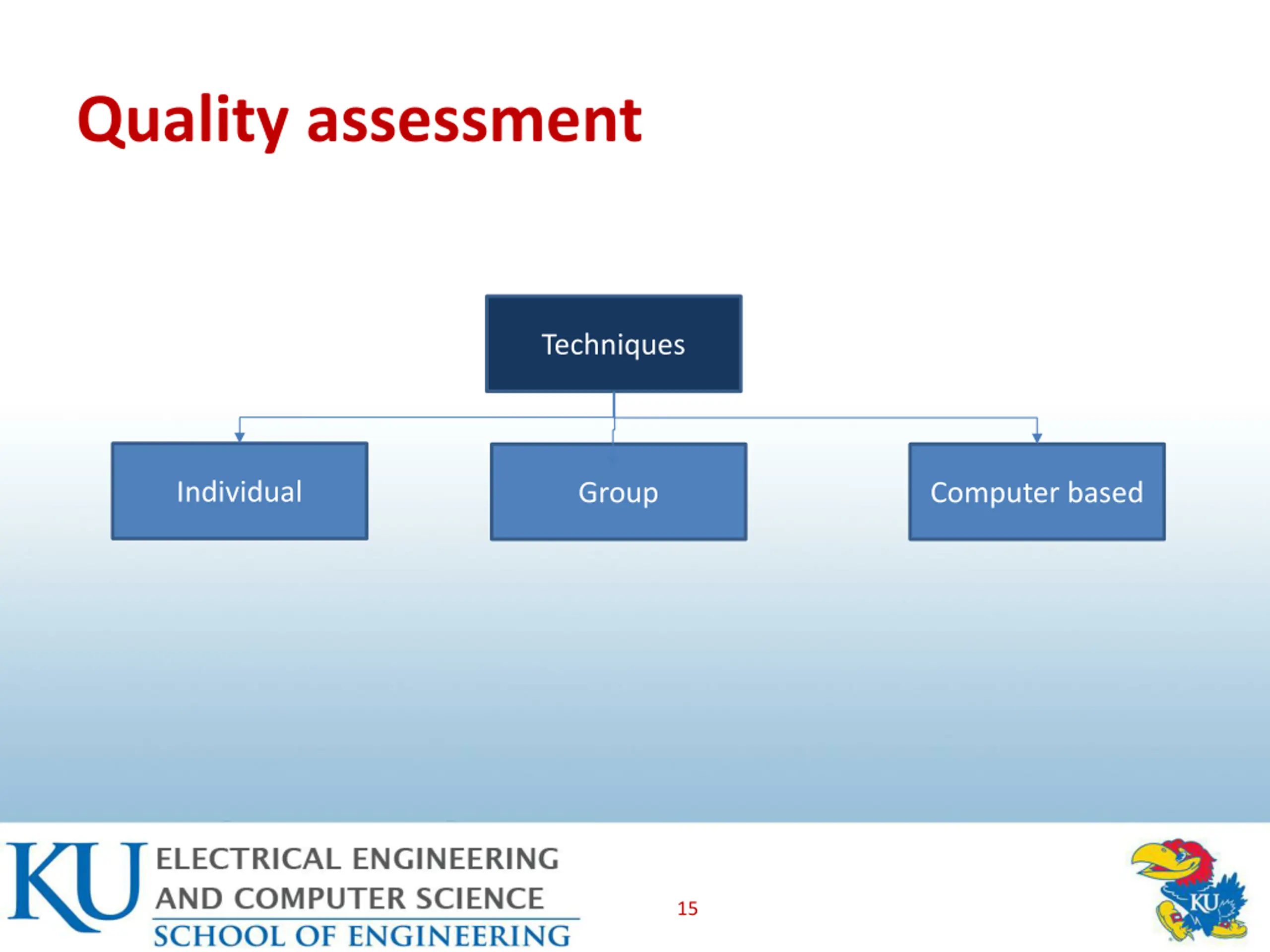 Quality assessment

Techniques

Individual

Group

Computer based

KU ELECTRICAL ENGINEERING AND COMPUTER SCIENCE
SCHOOL OF ENGINEERING

15

KU